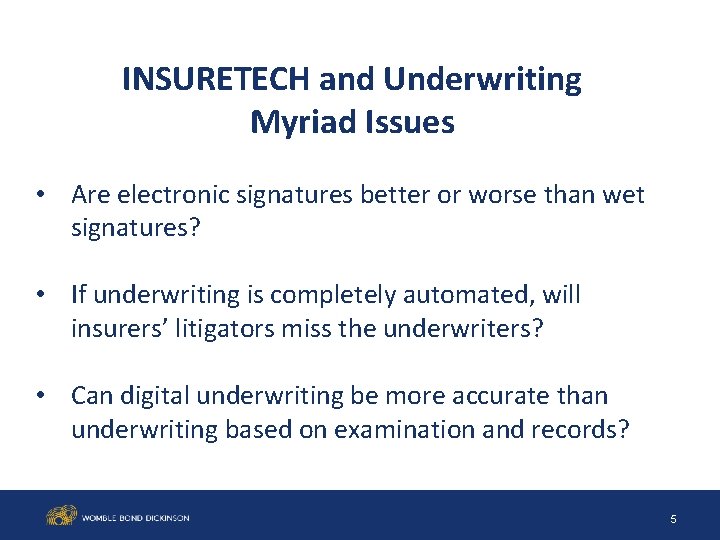 INSURETECH and Underwriting
Myriad Issues

• Are electronic signatures better or worse than wet signatures?

• If underwriting is completely automated, will insurers' litigators miss the underwriters?

• Can digital underwriting be more accurate than underwriting based on examination and records?

WOMBLE BOND DICKINSON

5